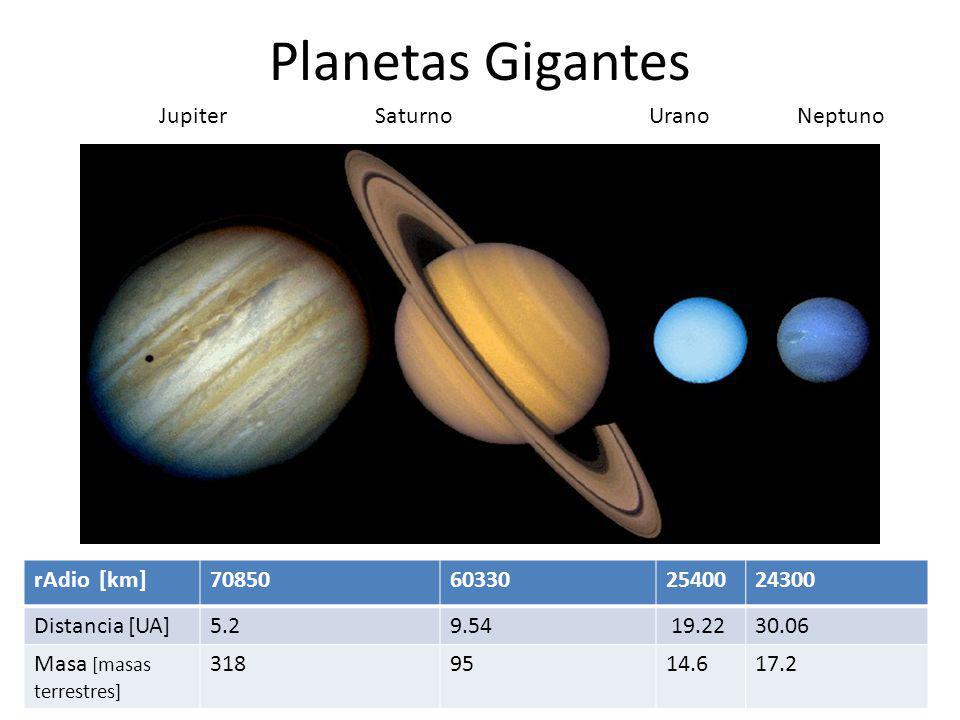 Planetas Gigantes

Jupiter Saturno Urano Neptuno

| rAdio [km] | 70850 | 60330 | 25400 | 24300 |
|---|---|---|---|---|
| Distancia [UA] | 5.2 | 9.54 | 19.22 | 30.06 |
| Masa [masas terrestres] | 318 | 95 | 14.6 | 17.2 |